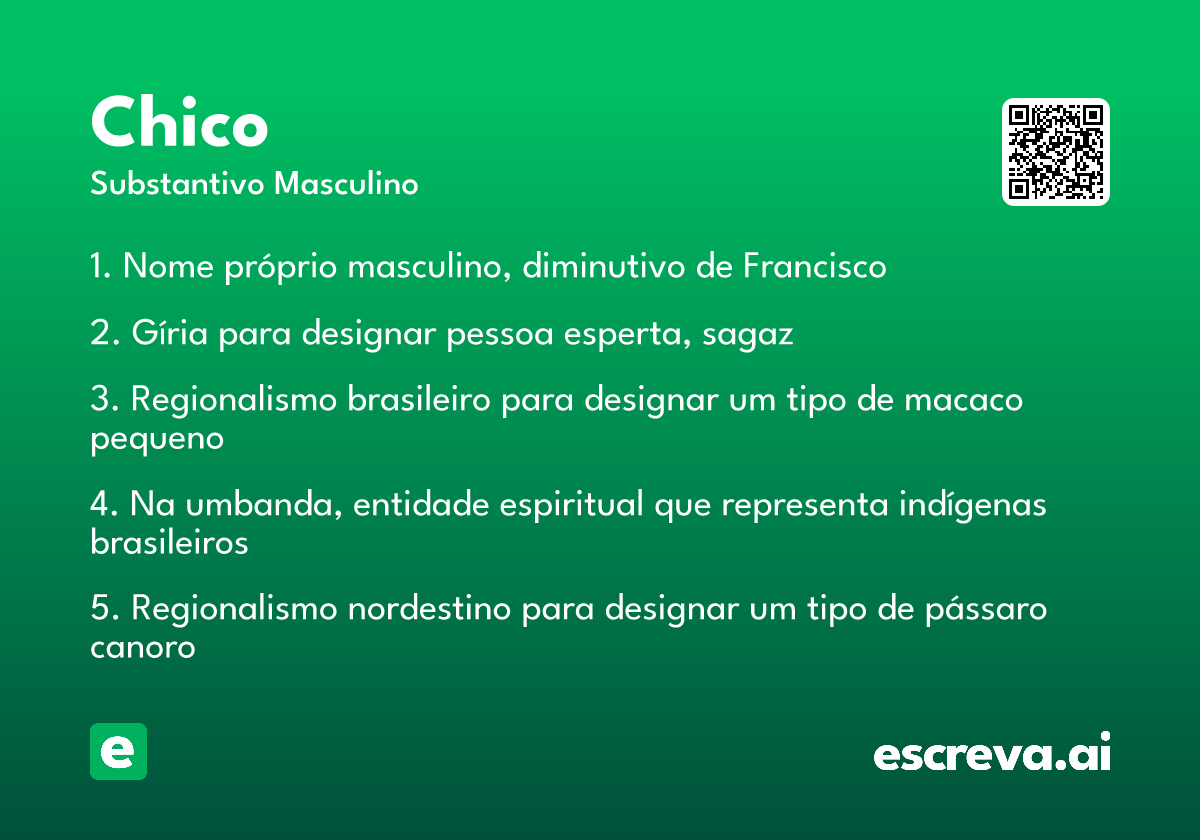 Chico
Substantivo Masculino

1. Nome próprio masculino, diminutivo de Francisco

2. Gíria para designar pessoa esperta, sagaz

3. Regionalismo brasileiro para designar um tipo de macaco pequeno

4. Na umbanda, entidade espiritual que representa indígenas brasileiros

5. Regionalismo nordestino para designar um tipo de pássaro canoro

e

escreva.ai